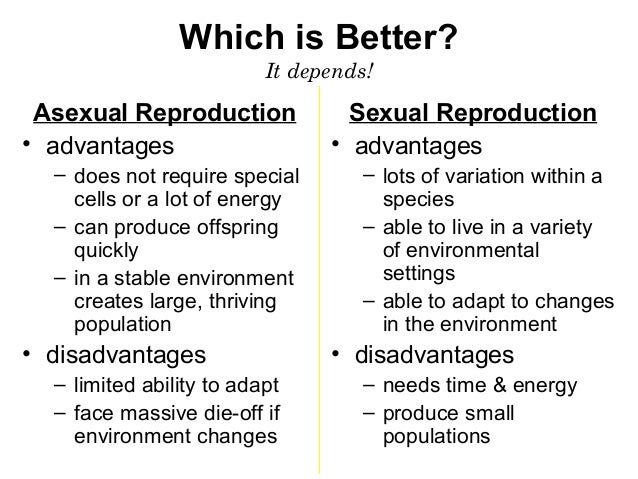 Which is Better?

It depends!

Asexual Reproduction

• advantages
– does not require special cells or a lot of energy
– can produce offspring quickly
– in a stable environment creates large, thriving population
• disadvantages
– limited ability to adapt
– face massive die-off if environment changes

Sexual Reproduction

• advantages
– lots of variation within a species
– able to live in a variety of environmental settings
– able to adapt to changes in the environment
• disadvantages
– needs time & energy
– produce small populations